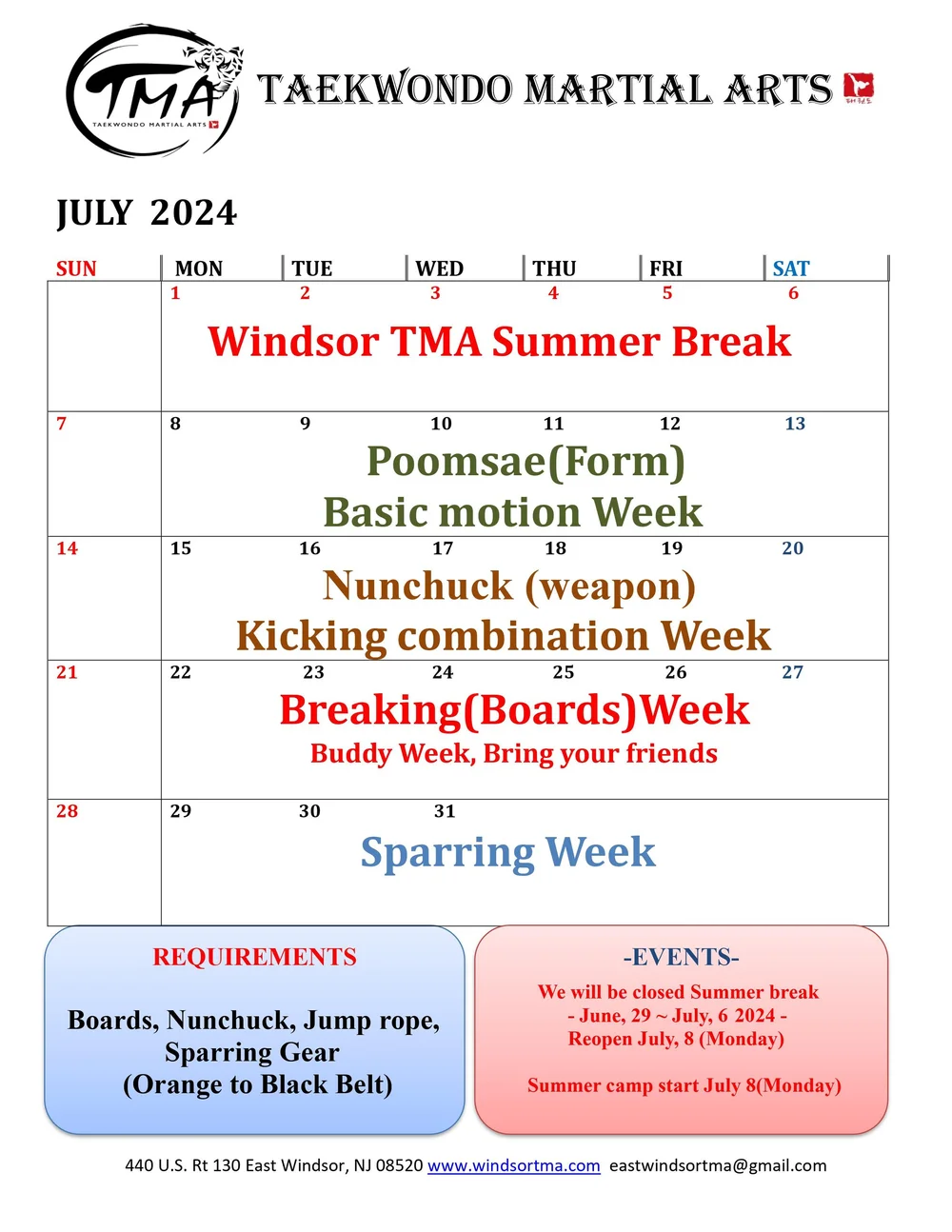 TMA
TAEKWONDO MARTIAL ARTS

TAEKWONDO MARTIAL ARTS

JULY 2024

| SUN | MON | TUE | WED | THU | FRI | SAT |
|---|---|---|---|---|---|---|
| | 1 | 2 | 3 | 4 | 5 | 6 |
| | Windsor TMA Summer Break | | | | | |
| 7 | 8 | 9 | 10 | 11 | 12 | 13 |
| | Poomsae(Form) Basic motion Week | | | | | |
| 14 | 15 | 16 | 17 | 18 | 19 | 20 |
| | Nunchuck (weapon) Kicking combination Week | | | | | |
| 21 | 22 | 23 | 24 | 25 | 26 | 27 |
| | Breaking(Boards)Week Buddy Week, Bring your friends | | | | | |
| 28 | 29 | 30 | 31 | | | |
| | Sparring Week | | | | | |

REQUIREMENTS

Boards, Nunchuck, Jump rope, Sparring Gear (Orange to Black Belt)

-EVENTS-

We will be closed Summer break
- June, 29 ~ July, 6 2024 -
Reopen July, 8 (Monday)

Summer camp start July 8(Monday)

440 U.S. Rt 130 East Windsor, NJ 08520 www.windsortma.com eastwindsortma@gmail.com